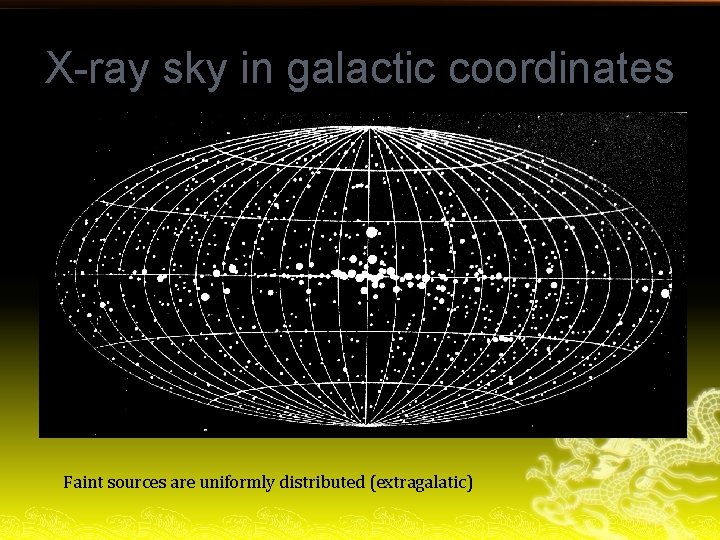 X-ray sky in galactic coordinates

Faint sources are uniformly distributed (extragalatic)